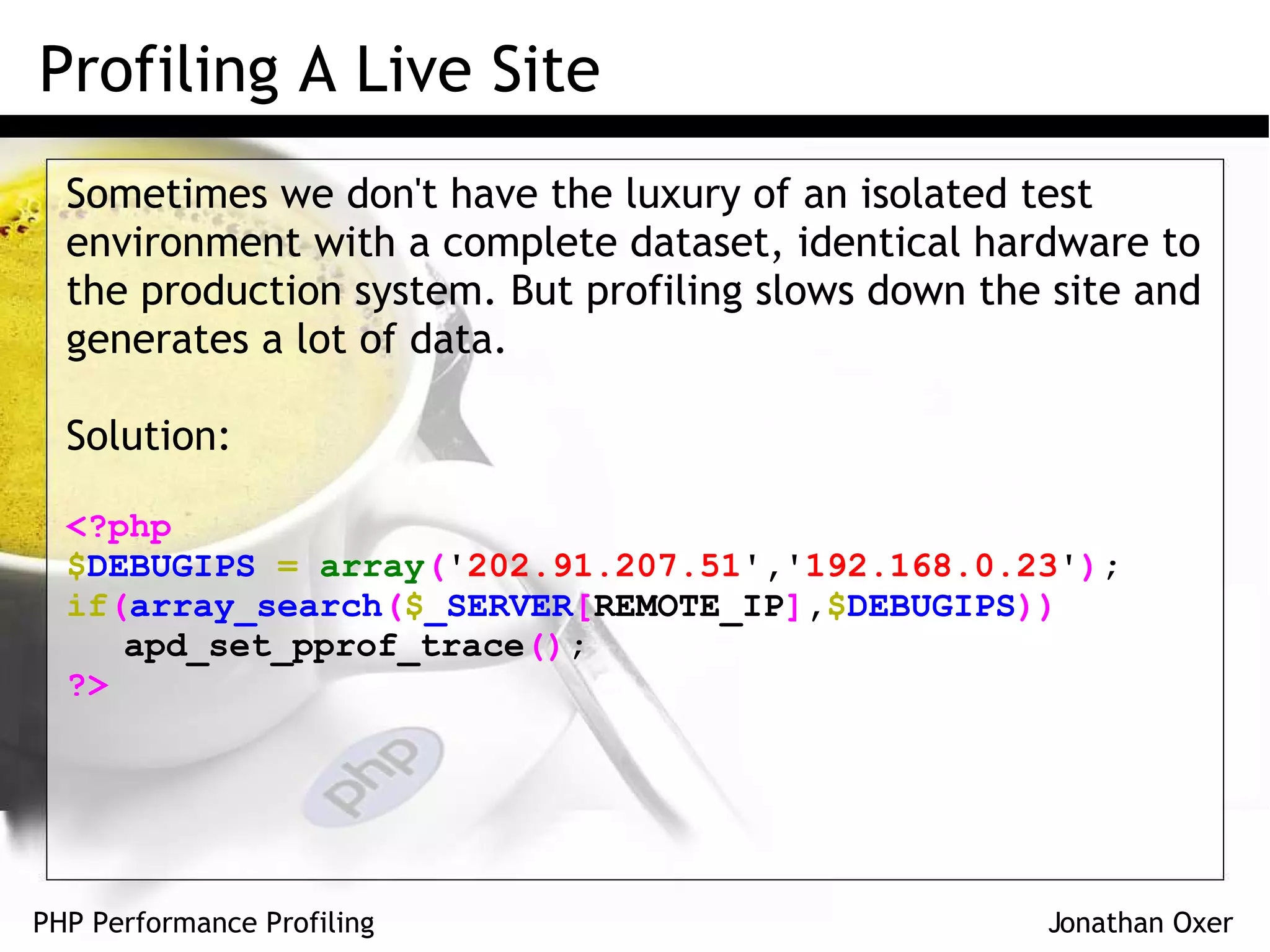 Profiling A Live Site

Sometimes we don't have the luxury of an isolated test environment with a complete dataset, identical hardware to the production system. But profiling slows down the site and generates a lot of data.

Solution:

<?php
$DEBUGIPS = array('202.91.207.51','192.168.0.23');
if(array_search($_SERVER[REMOTE_IP],$DEBUGIPS))
   apd_set_pprof_trace();
?>

php

PHP Performance Profiling

Jonathan Oxer